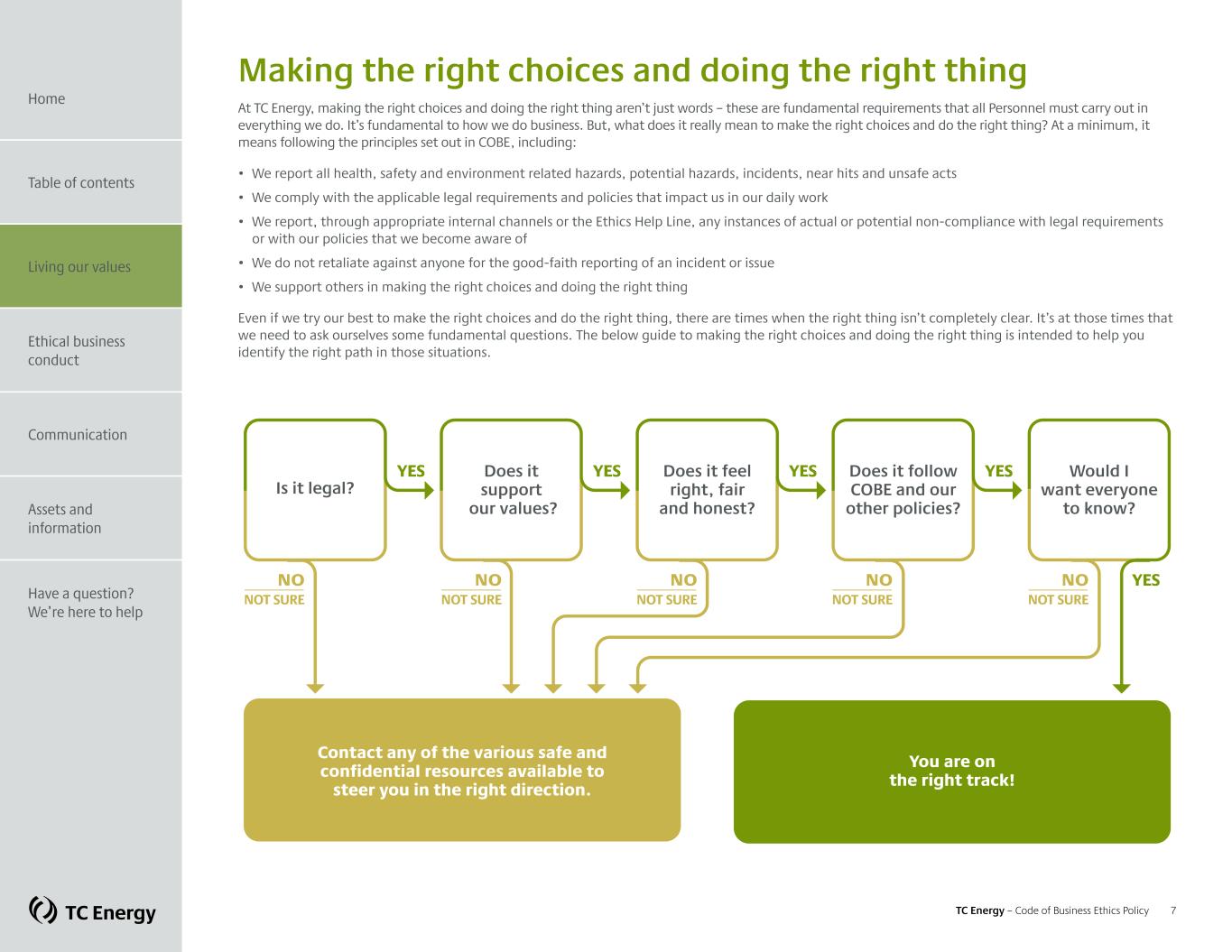 Home

Table of contents

Living our values

Ethical business conduct

Communication

Assets and information

Have a question? We're here to help

TC Energy

Making the right choices and doing the right thing

At TC Energy, making the right choices and doing the right thing aren't just words – these are fundamental requirements that all Personnel must carry out in everything we do. It's fundamental to how we do business. But, what does it really mean to make the right choices and do the right thing? At a minimum, it means following the principles set out in COBE, including:

• We report all health, safety and environment related hazards, potential hazards, incidents, near hits and unsafe acts
• We comply with the applicable legal requirements and policies that impact us in our daily work
• We report, through appropriate internal channels or the Ethics Help Line, any instances of actual or potential non-compliance with legal requirements or with our policies that we become aware of
• We do not retaliate against anyone for the good-faith reporting of an incident or issue
• We support others in making the right choices and doing the right thing

Even if we try our best to make the right choices and do the right thing, there are times when the right thing isn't completely clear. It's at those times that we need to ask ourselves some fundamental questions. The below guide to making the right choices and doing the right thing is intended to help you identify the right path in those situations.

Is it legal?
YES
Does it support our values?
YES
Does it feel right, fair and honest?
YES
Does it follow COBE and our other policies?
YES
Would I want everyone to know?

NO
NOT SURE
NO
NOT SURE
NO
NOT SURE
NO
NOT SURE
NO
NOT SURE
YES

Contact any of the various safe and confidential resources available to steer you in the right direction.

You are on the right track!

TC Energy – Code of Business Ethics Policy 7